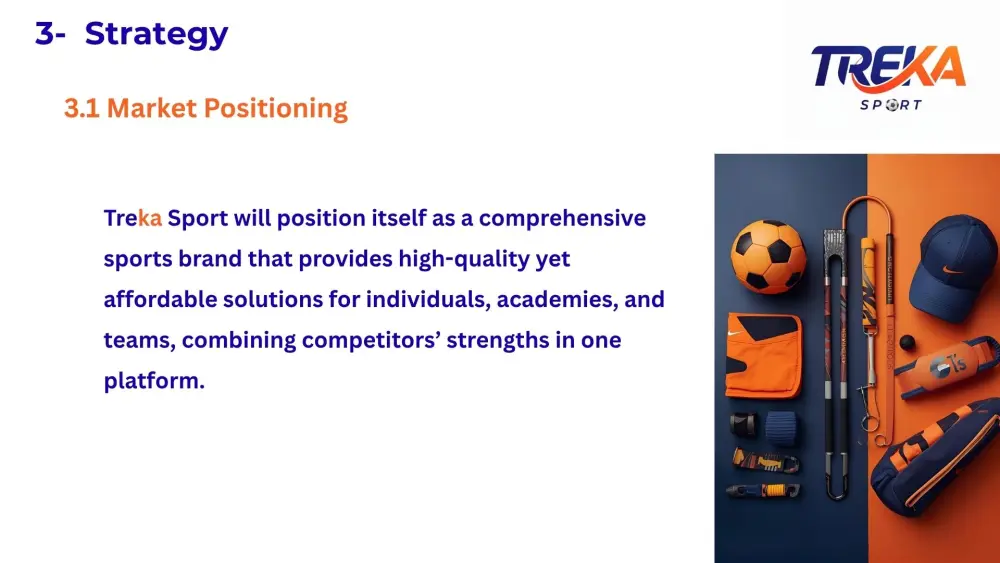 3- Strategy

TREKA
SPORT

3.1 Market Positioning

Treka Sport will position itself as a comprehensive sports brand that provides high-quality yet affordable solutions for individuals, academies, and teams, combining competitors' strengths in one platform.